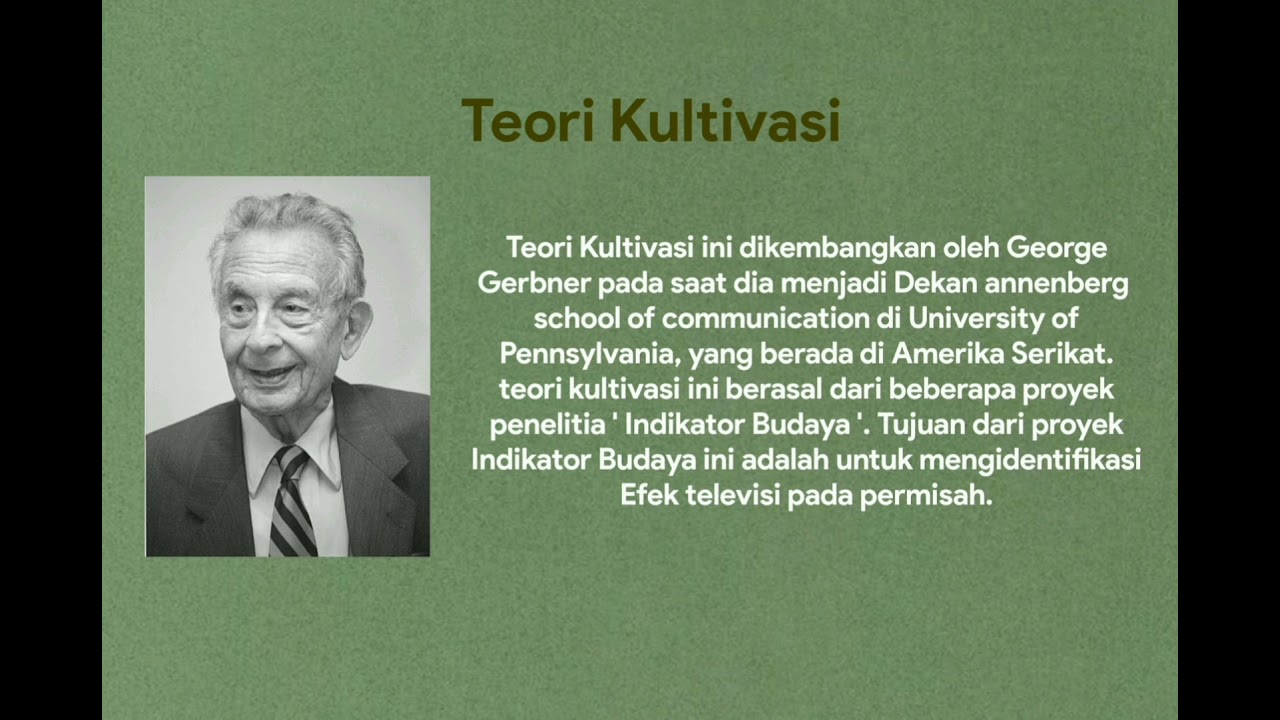 Teori Kultivasi

Teori Kultivasi ini dikembangkan oleh George Gerbner pada saat dia menjadi Dekan annenberg school of communication di University of Pennsylvania, yang berada di Amerika Serikat. teori kultivasi ini berasal dari beberapa proyek penelitia ' Indikator Budaya '. Tujuan dari proyek Indikator Budaya ini adalah untuk mengidentifikasi Efek televisi pada permisah.